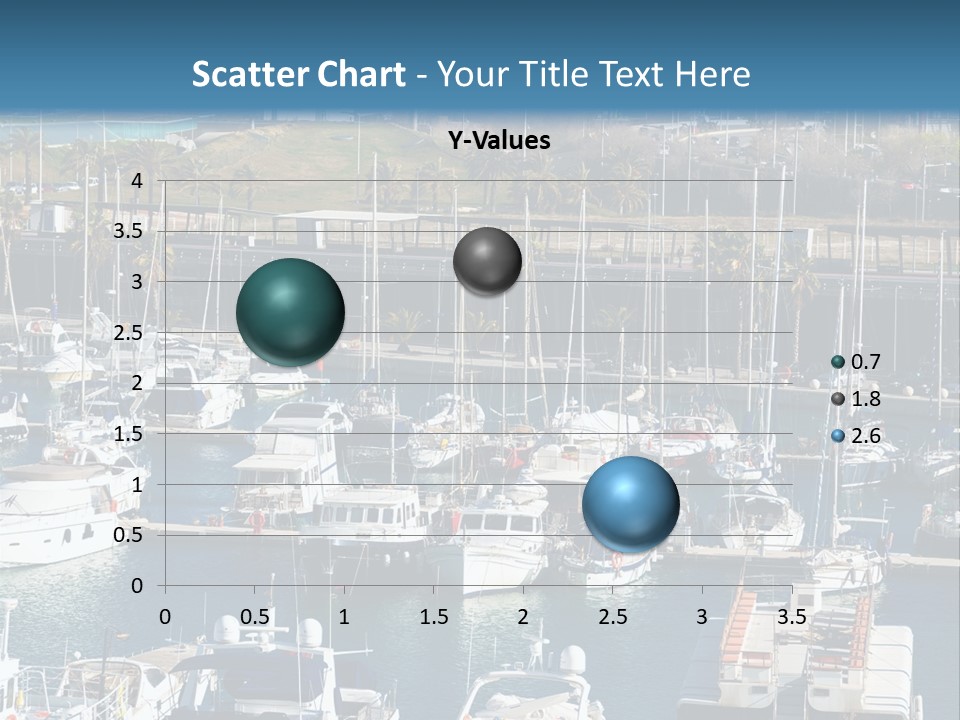 Scatter Chart - Your Title Text Here

Y-Values

4
3.5
3
2.5
2
1.5
1
0.5
0

0 0.5 1 1.5 2 2.5 3 3.5

0.7
1.8
2.6